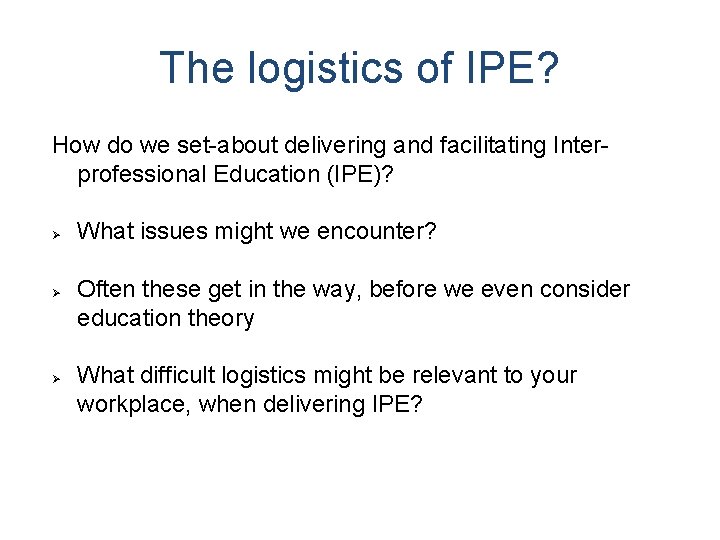 The logistics of IPE?

How do we set-about delivering and facilitating Inter-professional Education (IPE)?

➢ What issues might we encounter?

➢ Often these get in the way, before we even consider education theory

➢ What difficult logistics might be relevant to your workplace, when delivering IPE?